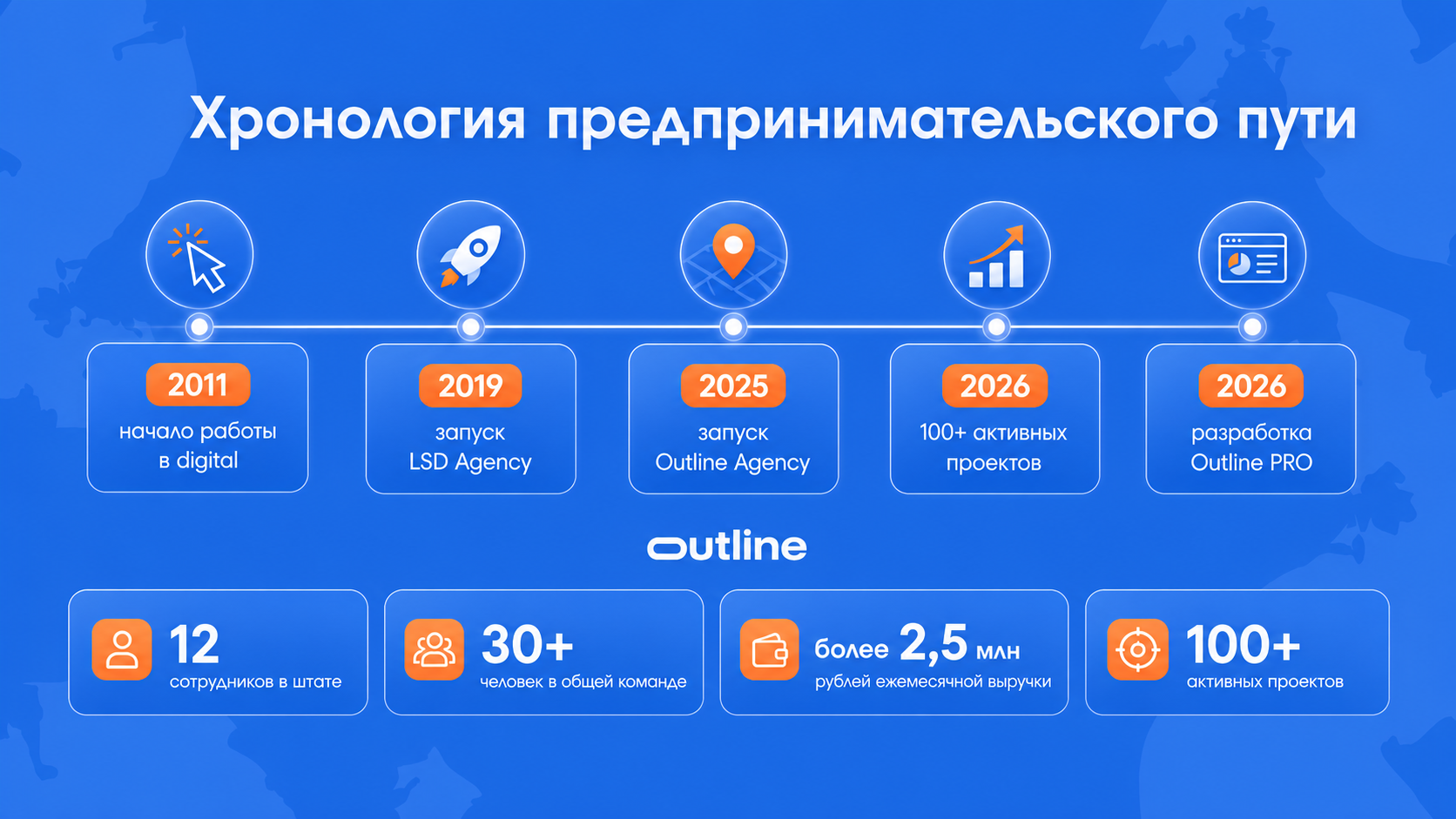 Хронология предпринимательского пути

2011
начало работы в digital

2019
запуск LSD Agency

2025
запуск Outline Agency

2026
100+ активных проектов

2026
разработка Outline PRO

outline

12
сотрудников в штате

30+
человек в общей команде

более 2,5 млн
рублей ежемесячной выручки

100+
активных проектов